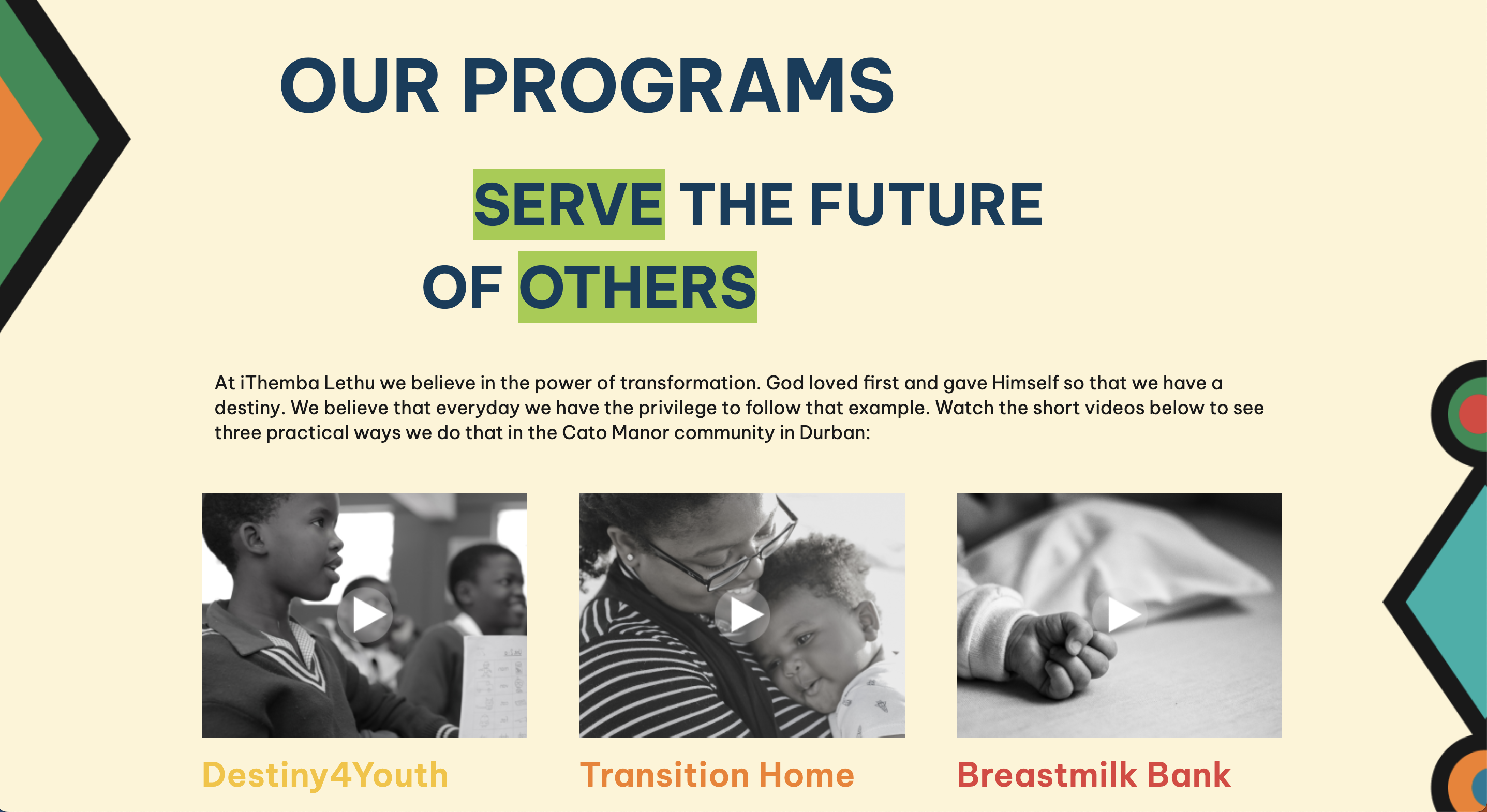 OUR PROGRAMS

SERVE THE FUTURE OF OTHERS

At iThemba Lethu we believe in the power of transformation. God loved first and gave Himself so that we have a destiny. We believe that everyday we have the privilege to follow that example. Watch the short videos below to see three practical ways we do that in the Cato Manor community in Durban:

Destiny4Youth

Transition Home

Breastmilk Bank